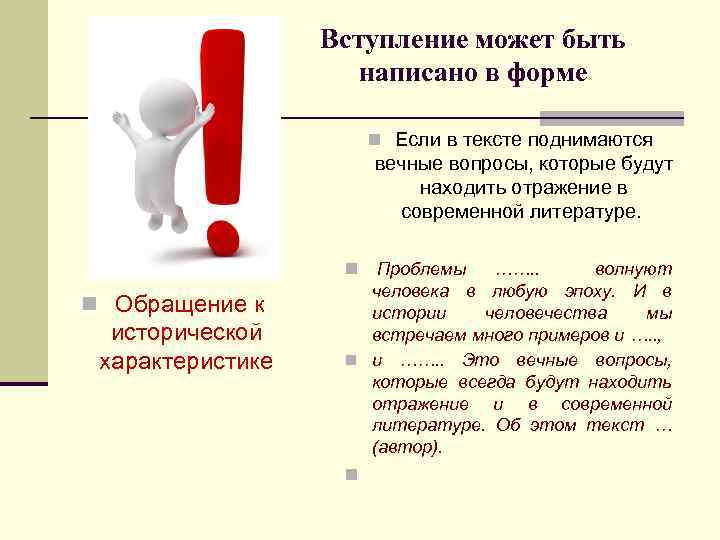 Вступление может быть написано в форме

Обращение к исторической характеристике

Если в тексте поднимаются вечные вопросы, которые будут находить отражение в современной литературе.

Проблемы …….. волнуют человека в любую эпоху. И в истории человечества мы встречаем много примеров и …..,

и …….. Это вечные вопросы, которые всегда будут находить отражение и в современной литературе. Об этом текст … (автор).